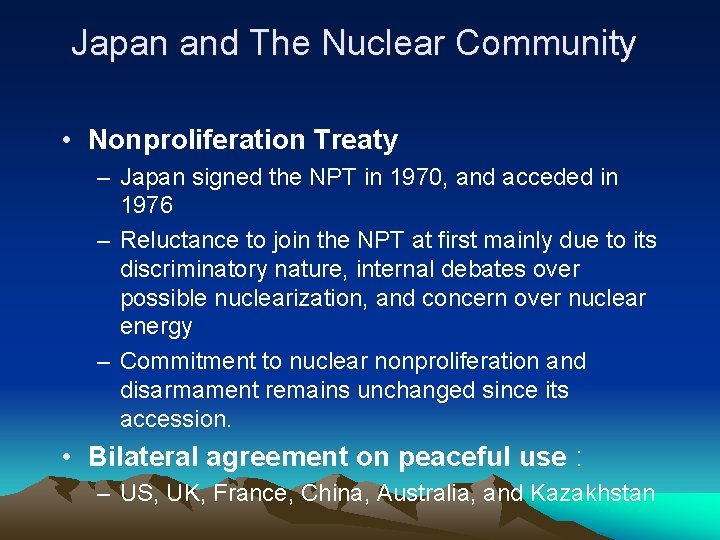 Japan and The Nuclear Community

• Nonproliferation Treaty

– Japan signed the NPT in 1970, and acceded in 1976

– Reluctance to join the NPT at first mainly due to its discriminatory nature, internal debates over possible nuclearization, and concern over nuclear energy

– Commitment to nuclear nonproliferation and disarmament remains unchanged since its accession.

• Bilateral agreement on peaceful use :

– US, UK, France, China, Australia, and Kazakhstan